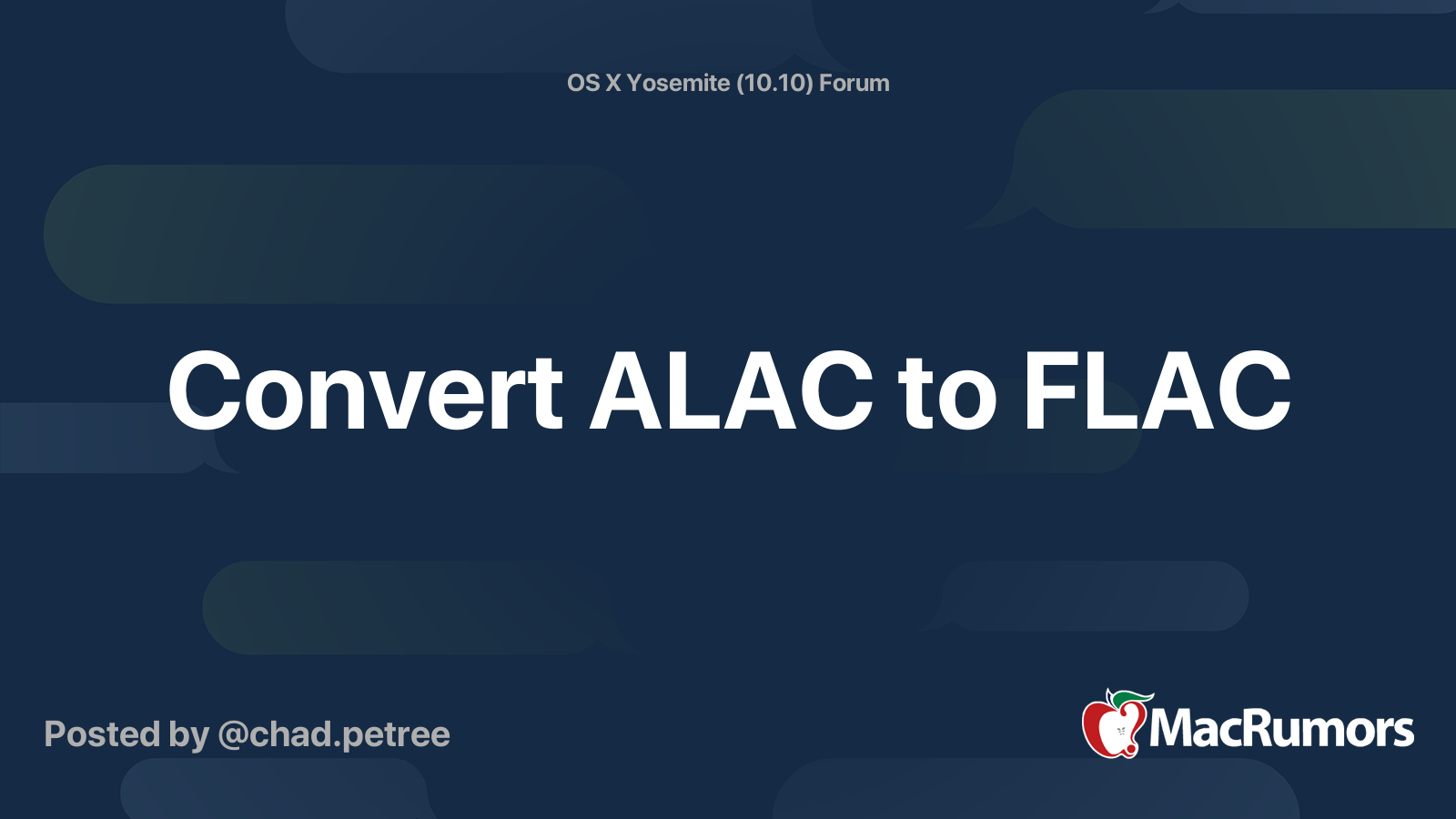 OS X Yosemite (10.10) Forum

Convert ALAC to FLAC

Posted by @chad.petree

MacRumors